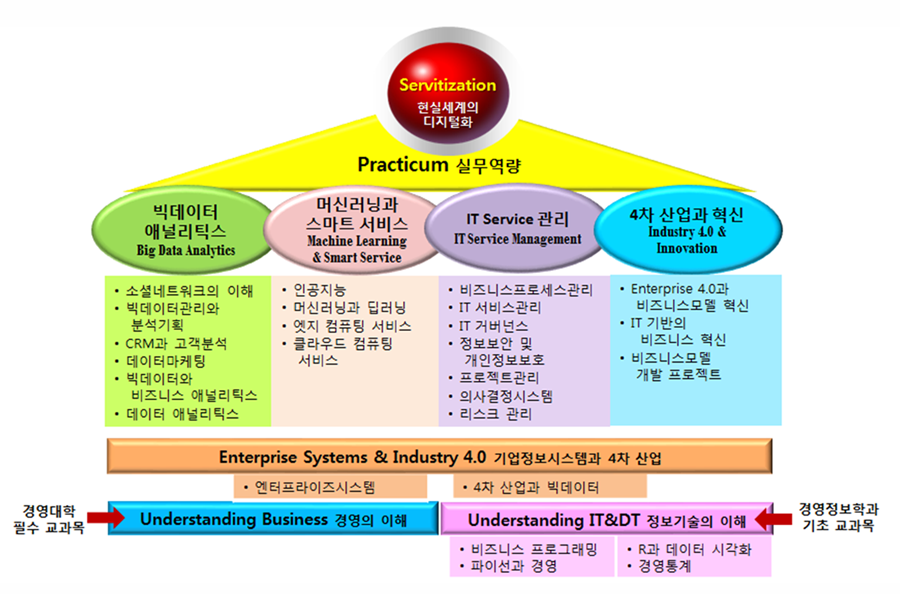 Servitization
현실세계의 디지털화

Practicum 실무역량

빅데이터 애널리틱스
Big Data Analytics

머신러닝과 스마트 서비스
Machine Learning & Smart Service

IT Service 관리
IT Service Management

4차 산업과 혁신
Industry 4.0 & Innovation

• 소셜네트워크의 이해
• 빅데이터관리와 분석기획
• CRM과 고객분석
• 데이터마케팅
• 빅데이터와 비즈니스 애널리틱스
• 데이터 애널리틱스

• 인공지능
• 머신러닝과 딥러닝
• 엣지 컴퓨팅 서비스
• 클라우드 컴퓨팅 서비스

• 비즈니스프로세스관리
• IT 서비스관리
• IT 거버넌스
• 정보보안 및 개인정보보호
• 프로젝트관리
• 의사결정시스템
• 리스크 관리

• Enterprise 4.0과 비즈니스모델 혁신
• IT 기반의 비즈니스 혁신
• 비즈니스모델 개발 프로젝트

Enterprise Systems & Industry 4.0 기업정보시스템과 4차 산업

• 엔터프라이즈시스템

• 4차 산업과 빅데이터

경영대학 필수 교과목

Understanding Business 경영의 이해

Understanding IT&DT 정보기술의 이해

경영정보학과 기초 교과목

• 비즈니스 프로그래밍
• 파이선과 경영

• R과 데이터 시각화
• 경영통계